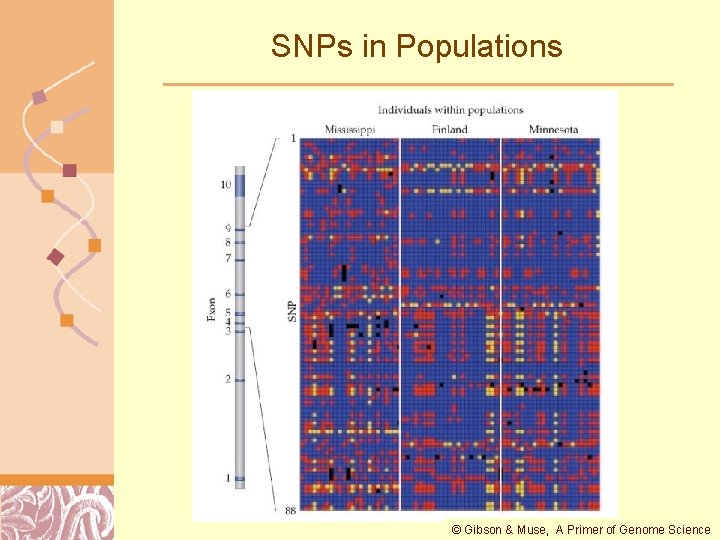 SNPs in Populations

Individuals within populations

Mississippi

Finland

Minnesota

1

10

9

8

7

6

5

4

3

2

1

Exon

SNP

88

© Gibson & Muse, A Primer of Genome Science